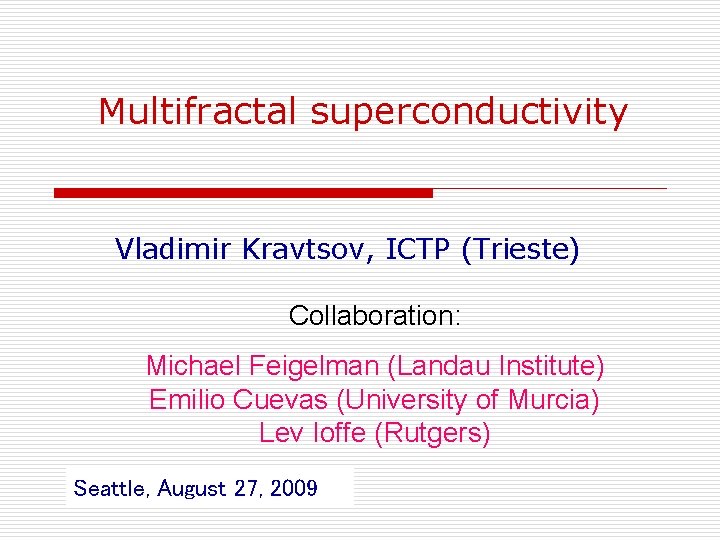 Multifractal superconductivity

Vladimir Kravtsov, ICTP (Trieste)

Collaboration:

Michael Feigelman (Landau Institute)
Emilio Cuevas (University of Murcia)
Lev Ioffe (Rutgers)

Seattle, August 27, 2009